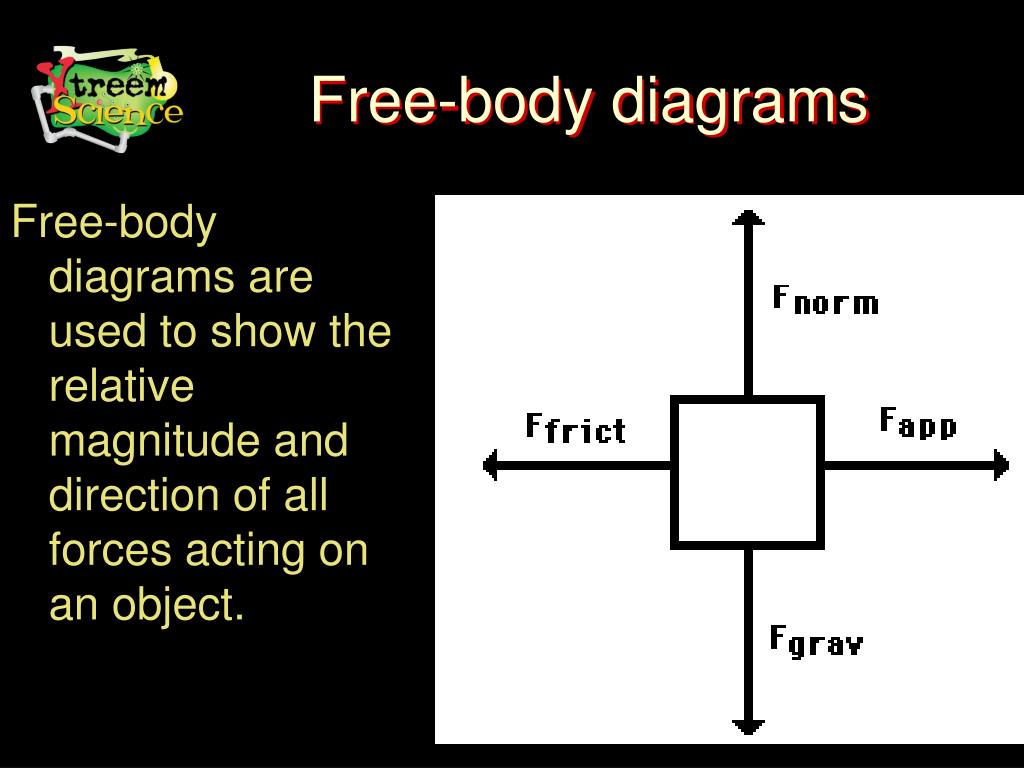 Xtreem Science

Free-body diagrams

Free-body diagrams are used to show the relative magnitude and direction of all forces acting on an object.

$F_{norm}$

$F_{frict}$

$F_{app}$

$F_{grav}$